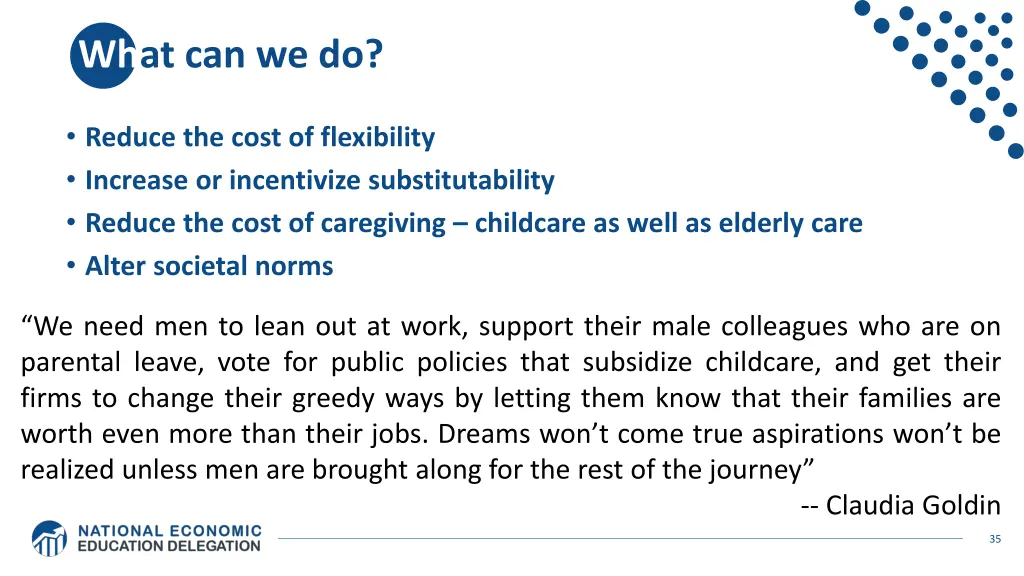 What can we do?

• Reduce the cost of flexibility
• Increase or incentivize substitutability
• Reduce the cost of caregiving – childcare as well as elderly care
• Alter societal norms

“We need men to lean out at work, support their male colleagues who are on parental leave, vote for public policies that subsidize childcare, and get their firms to change their greedy ways by letting them know that their families are worth even more than their jobs. Dreams won’t come true aspirations won’t be realized unless men are brought along for the rest of the journey”

-- Claudia Goldin

NATIONAL ECONOMIC EDUCATION DELEGATION

35